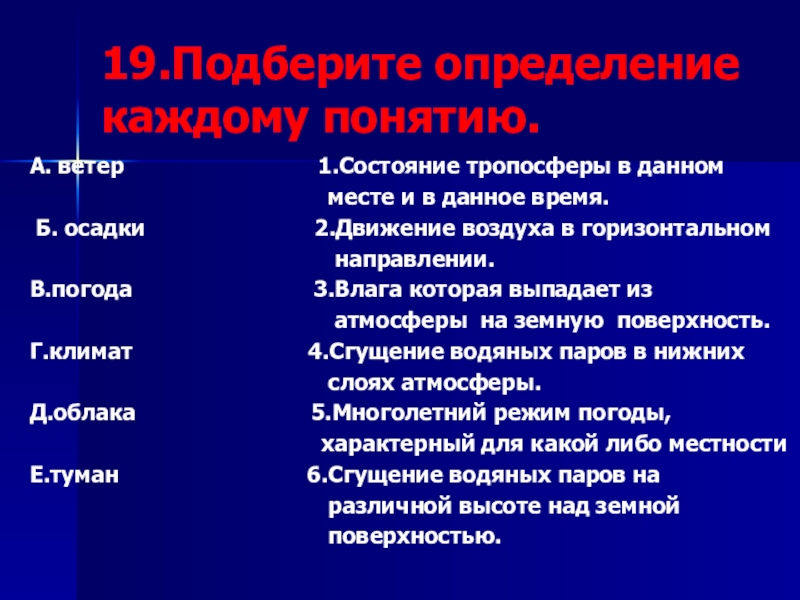 19.Подберите определение каждому понятию.

А. ветер

Б. осадки

В.погода

Г.климат

Д.облака

Е.туман

1.Состояние тропосферы в данном месте и в данное время.

2.Движение воздуха в горизонтальном направлении.

3.Влага которая выпадает из атмосферы на земную поверхность.

4.Сгущение водяных паров в нижних слоях атмосферы.

5.Многолетний режим погоды, характерный для какой либо местности

6.Сгущение водяных паров на различной высоте над земной поверхностью.